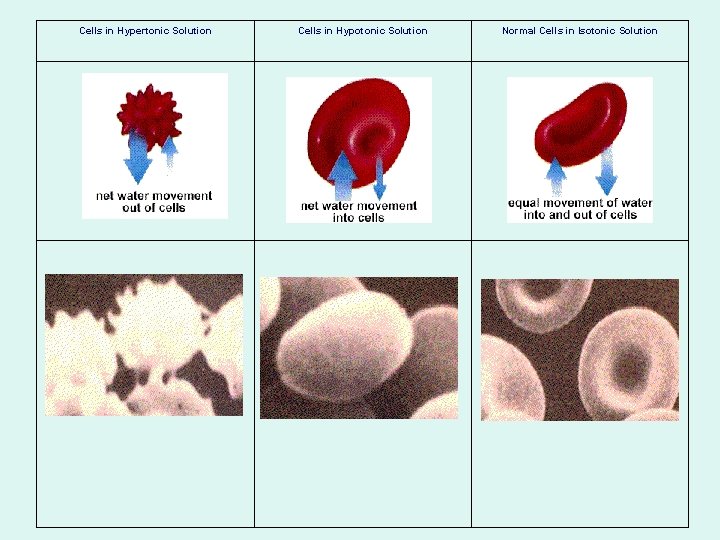 | Cells in Hypertonic Solution | Cells in Hypotonic Solution | Normal Cells in Isotonic Solution |
|---|---|---|
| net water movement out of cells | net water movement into cells | equal movement of water into and out of cells |
| | | |